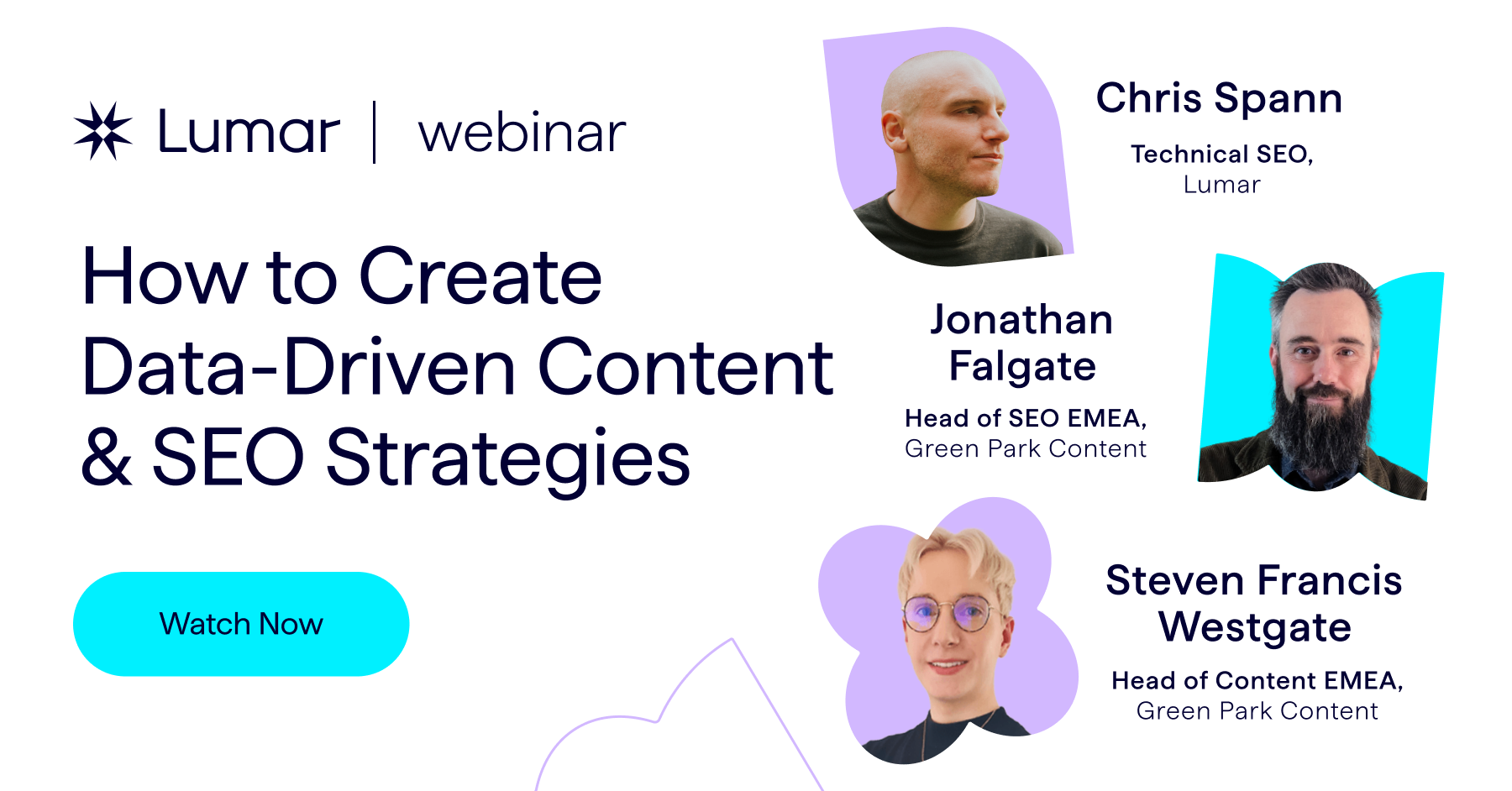 Lumar | webinar

How to Create Data-Driven Content & SEO Strategies

Watch Now

Chris Spann

Technical SEO, Lumar

Jonathan Falgate

Head of SEO EMEA, Green Park Content

Steven Francis Westgate

Head of Content EMEA, Green Park Content